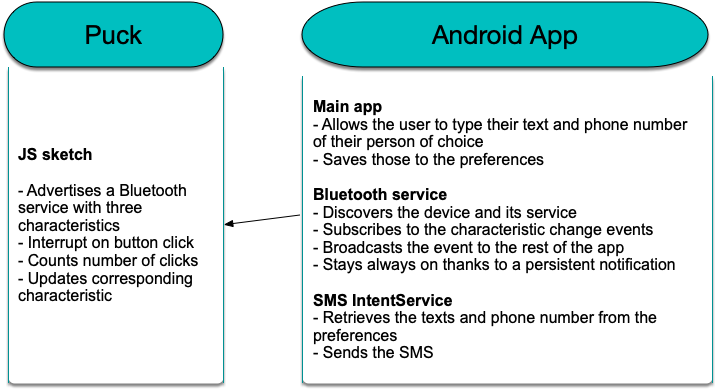 Puck

JS sketch

- Advertises a Bluetooth service with three characteristics
- Interrupt on button click
- Counts number of clicks
- Updates corresponding characteristic

Android App

Main app
- Allows the user to type their text and phone number of their person of choice
- Saves those to the preferences

Bluetooth service
- Discovers the device and its service
- Subscribes to the characteristic change events
- Broadcasts the event to the rest of the app
- Stays always on thanks to a persistent notification

SMS IntentService
- Retrieves the texts and phone number from the preferences
- Sends the SMS